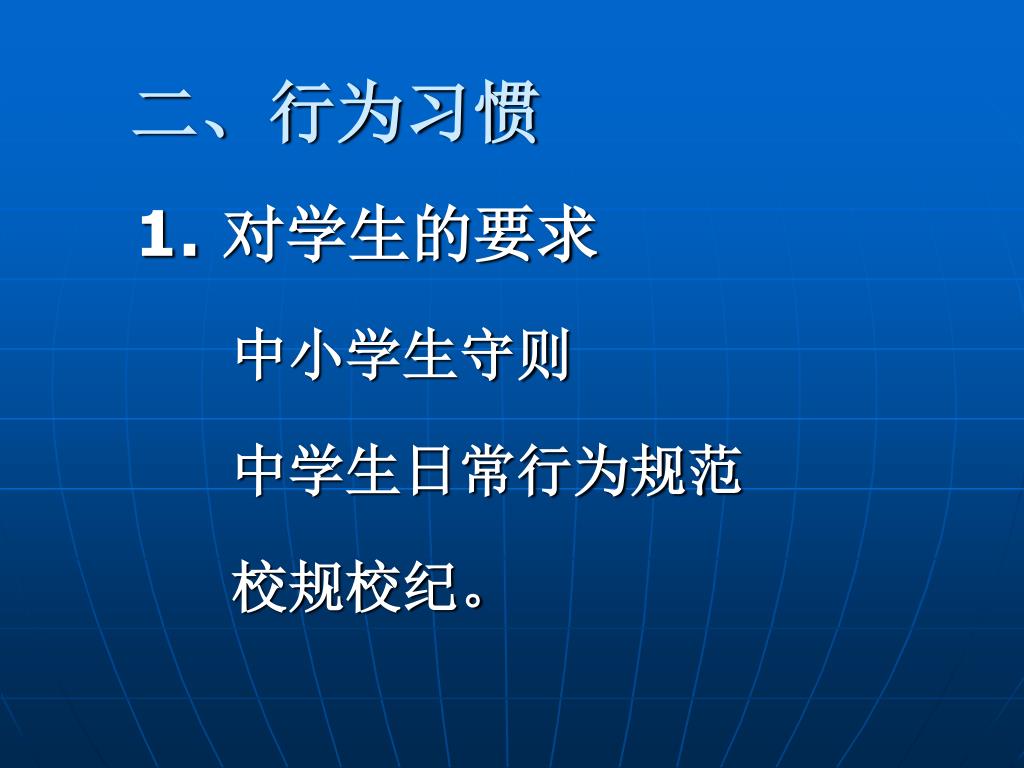 二、行为习惯

1. 对学生的要求

中小学生守则

中学生日常行为规范

校规校纪。